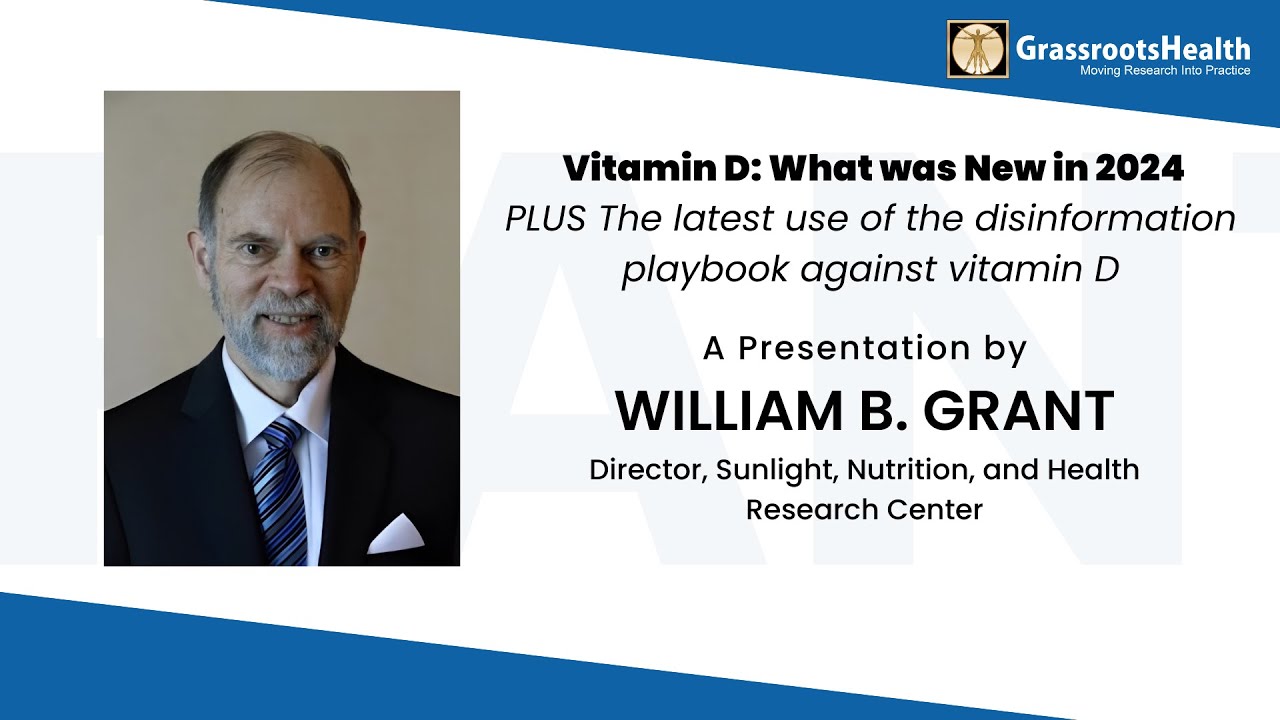 GrassrootsHealth
Moving Research Into Practice

Vitamin D: What was New in 2024
PLUS The latest use of the disinformation playbook against vitamin D

A Presentation by
WILLIAM B. GRANT
Director, Sunlight, Nutrition, and Health Research Center